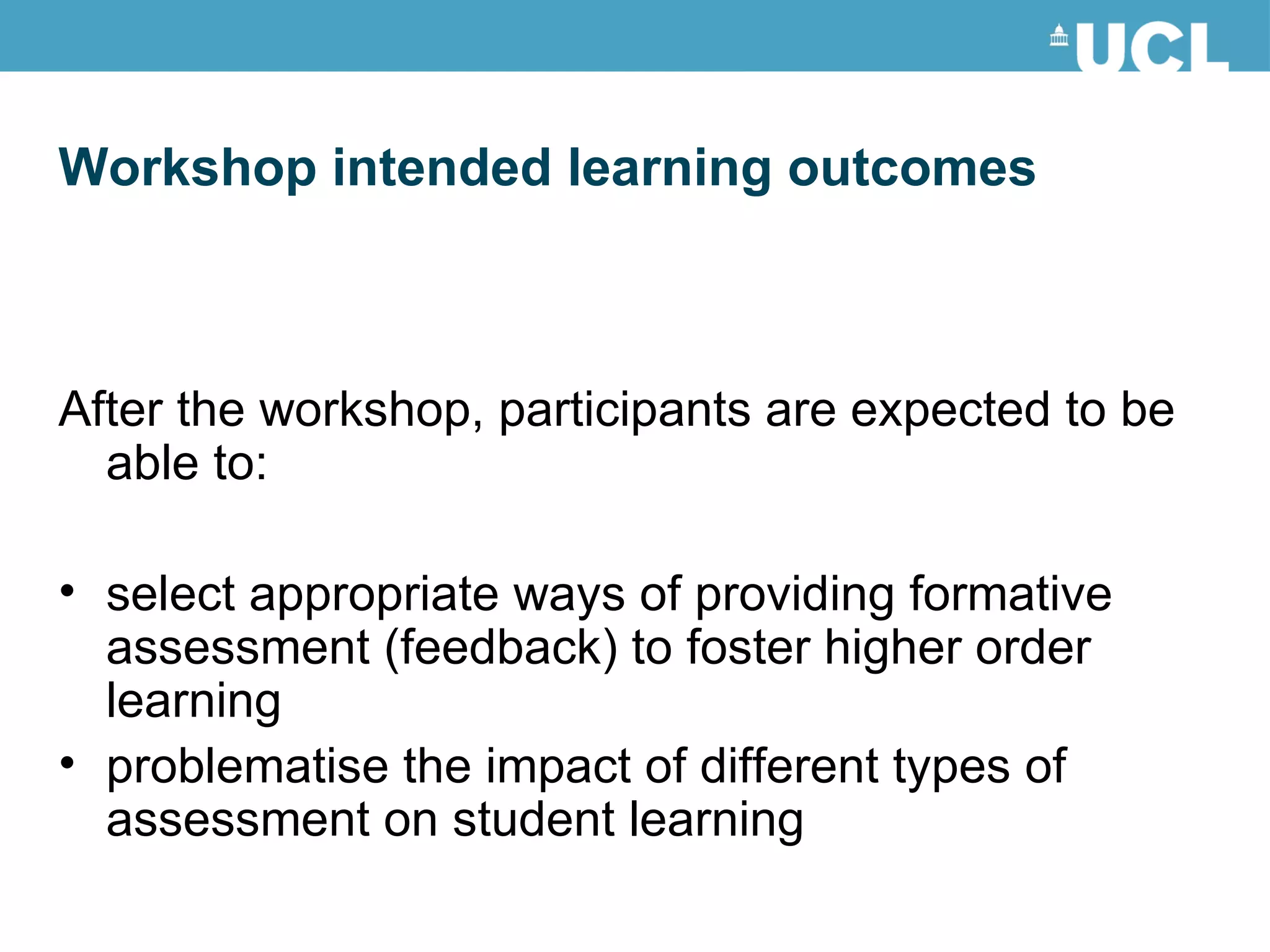 UCL

Workshop intended learning outcomes

After the workshop, participants are expected to be able to:

• select appropriate ways of providing formative assessment (feedback) to foster higher order learning
• problematise the impact of different types of assessment on student learning